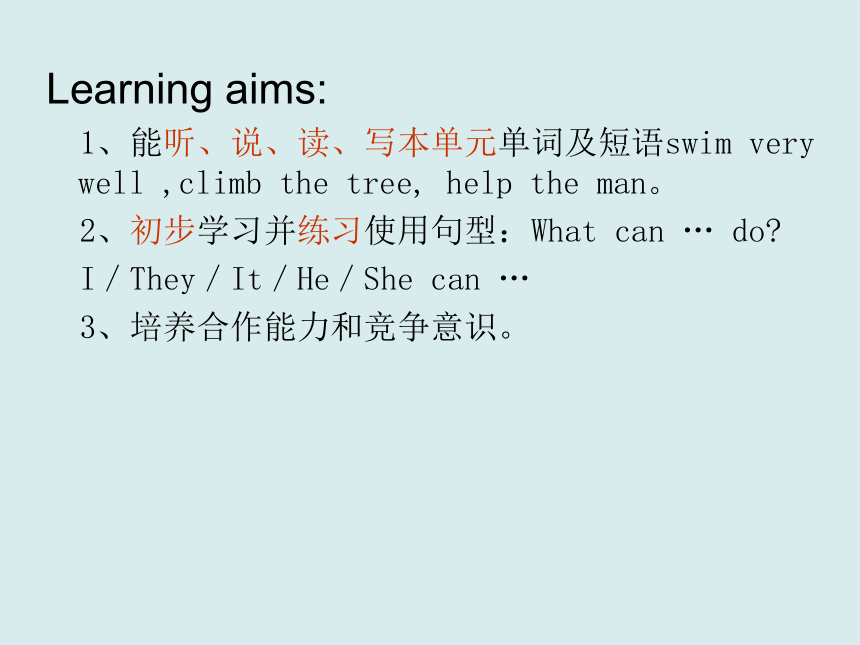 Learning aims:

1、能听、说、读、写本单元单词及短语swim very well ,climb the tree, help the man。

2、初步学习并练习使用句型：What can … do?
I / They / It / He / She can …

3、培养合作能力和竞争意识。